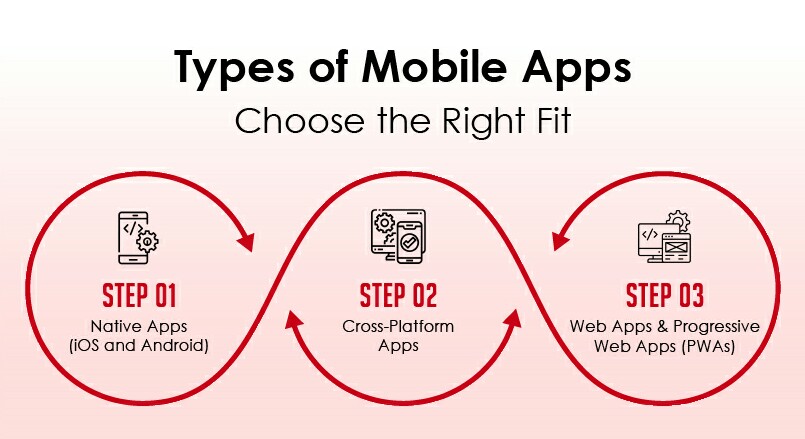 Types of Mobile Apps

Choose the Right Fit

STEP 01
Native Apps (iOS and Android)

STEP 02
Cross-Platform Apps

STEP 03
Web Apps & Progressive Web Apps (PWAs)